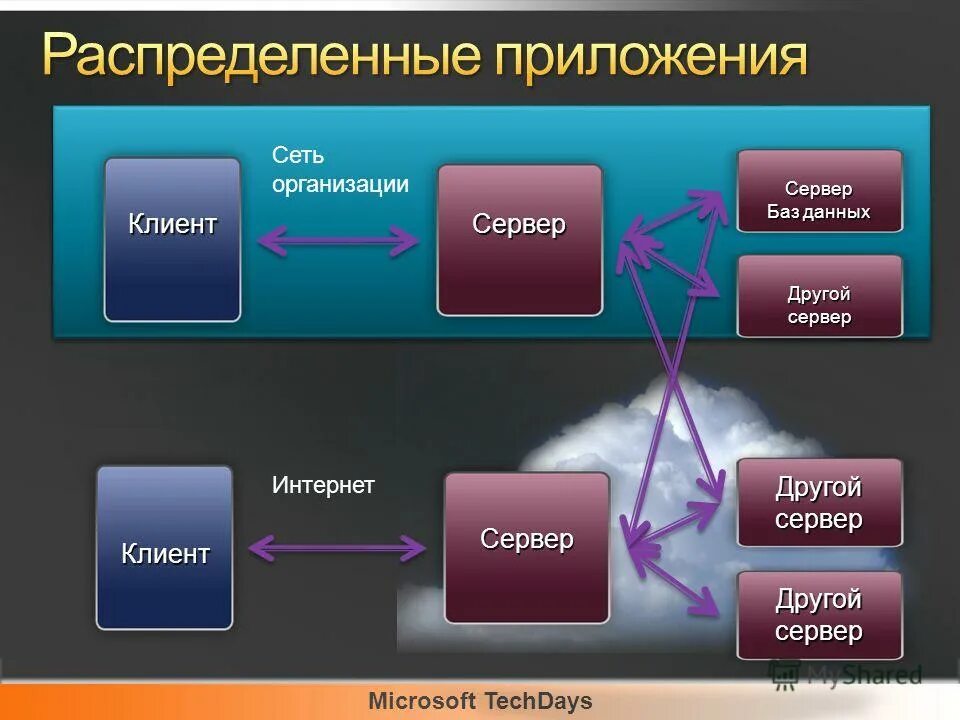 Распределенные приложения

Клиент

Сеть организации

Сервер

Сервер Баз данных

Другой сервер

Клиент

Интернет

Сервер

Другой сервер

Другой сервер

MyShared

Microsoft TechDays